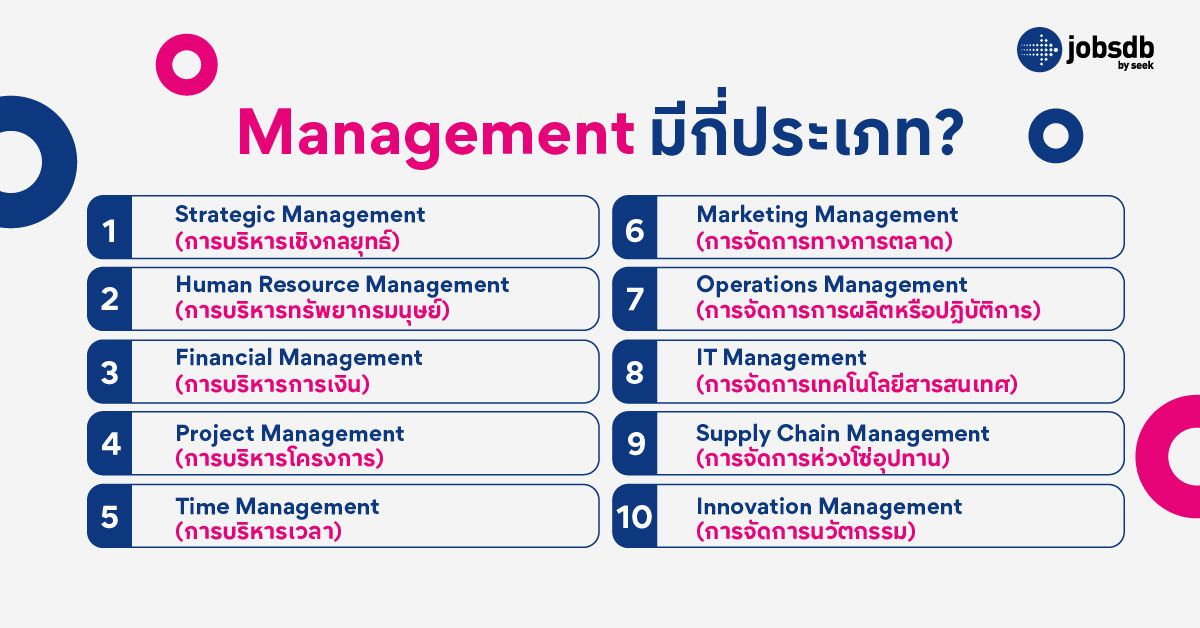 jobsdb by seek

Management มีกี่ประเภท?

1 Strategic Management (การบริหารเชิงกลยุทธ์)

2 Human Resource Management (การบริหารทรัพยากรมนุษย์)

3 Financial Management (การบริหารการเงิน)

4 Project Management (การบริหารโครงการ)

5 Time Management (การบริหารเวลา)

6 Marketing Management (การจัดการทางการตลาด)

7 Operations Management (การจัดการการผลิตหรือปฏิบัติการ)

8 IT Management (การจัดการเทคโนโลยีสารสนเทศ)

9 Supply Chain Management (การจัดการห่วงโซ่อุปทาน)

10 Innovation Management (การจัดการนวัตกรรม)